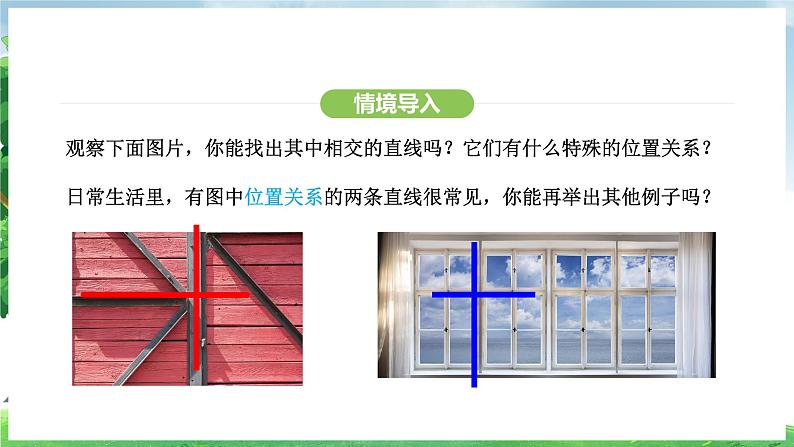 情境导入

观察下面图片，你能找出其中相交的直线吗？它们有什么特殊的位置关系？

日常生活里，有图中位置关系的两条直线很常见，你能再举出其他例子吗？